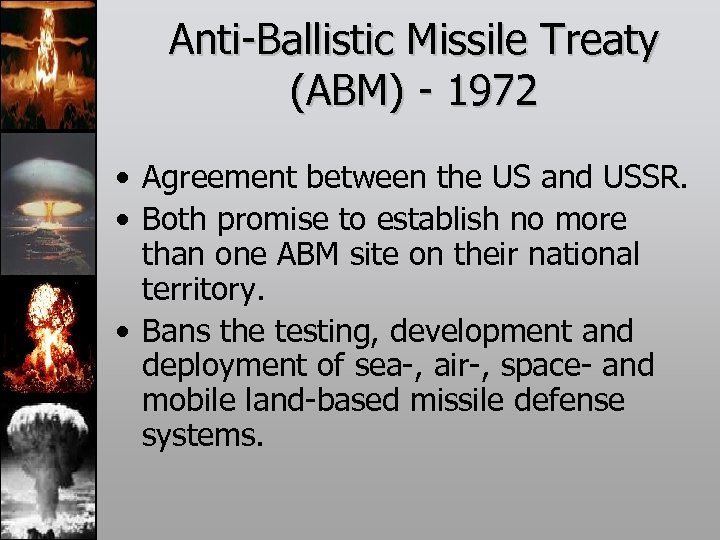 Anti-Ballistic Missile Treaty (ABM) - 1972

• Agreement between the US and USSR.
• Both promise to establish no more than one ABM site on their national territory.
• Bans the testing, development and deployment of sea-, air-, space- and mobile land-based missile defense systems.